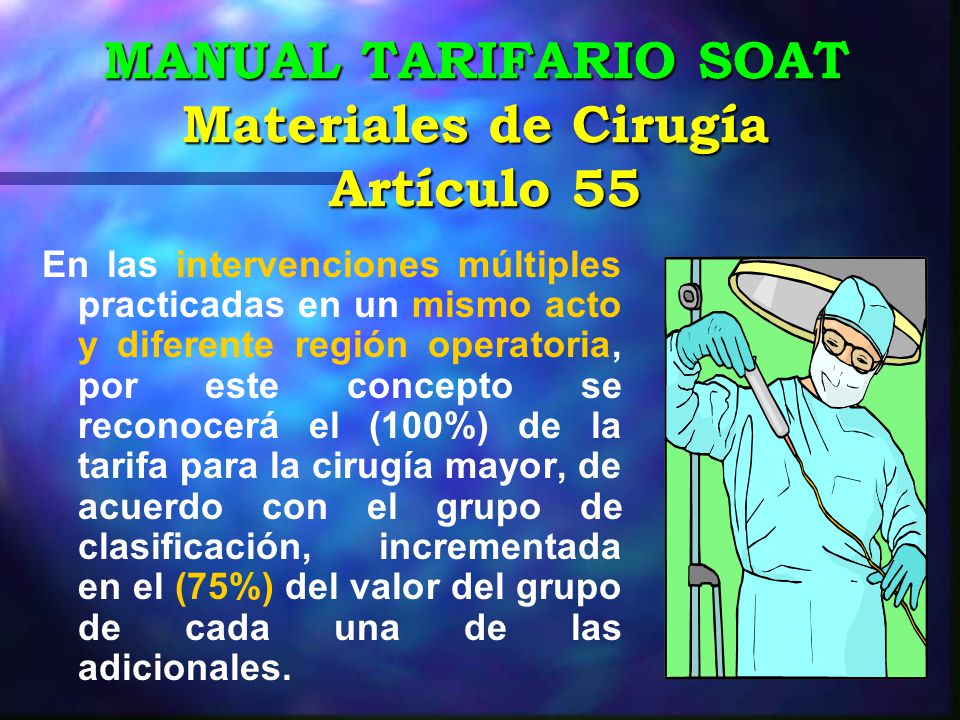 MANUAL TARIFARIO SOAT
Materiales de Cirugía
Artículo 55

En las intervenciones múltiples practicadas en un mismo acto y diferente región operatoria, por este concepto se reconocerá el (100%) de la tarifa para la cirugía mayor, de acuerdo con el grupo de clasificación, incrementada en el (75%) del valor del grupo de cada una de las adicionales.